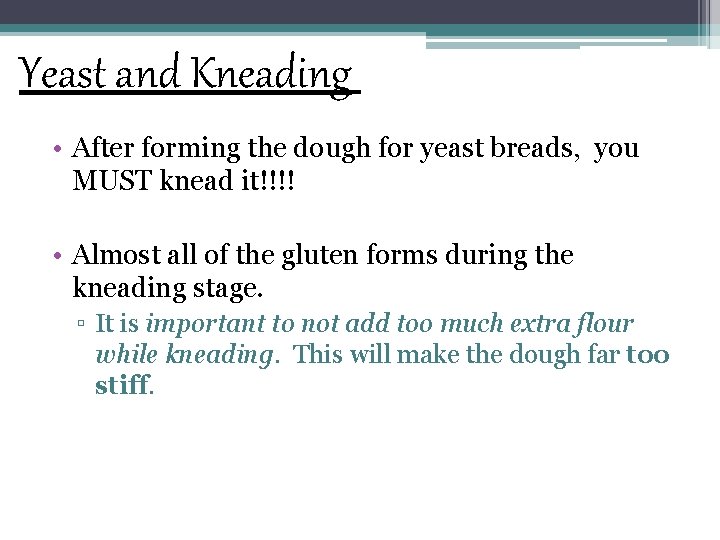 Yeast and Kneading

• After forming the dough for yeast breads,  you MUST knead it!!!!

• Almost all of the gluten forms during the kneading stage.
▫ It is important to not add too much extra flour while kneading.  This will make the dough far too stiff.